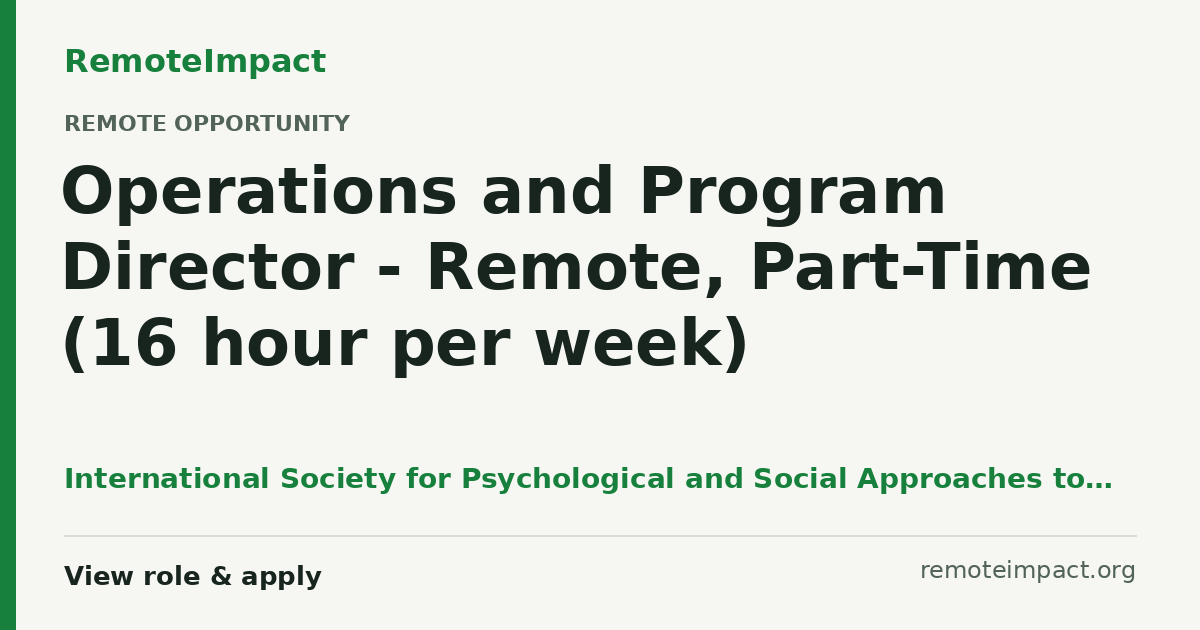 RemoteImpact

REMOTE OPPORTUNITY

Operations and Program Director - Remote, Part-Time (16 hour per week)

International Society for Psychological and Social Approaches to…

View role & apply

remoteimpact.org